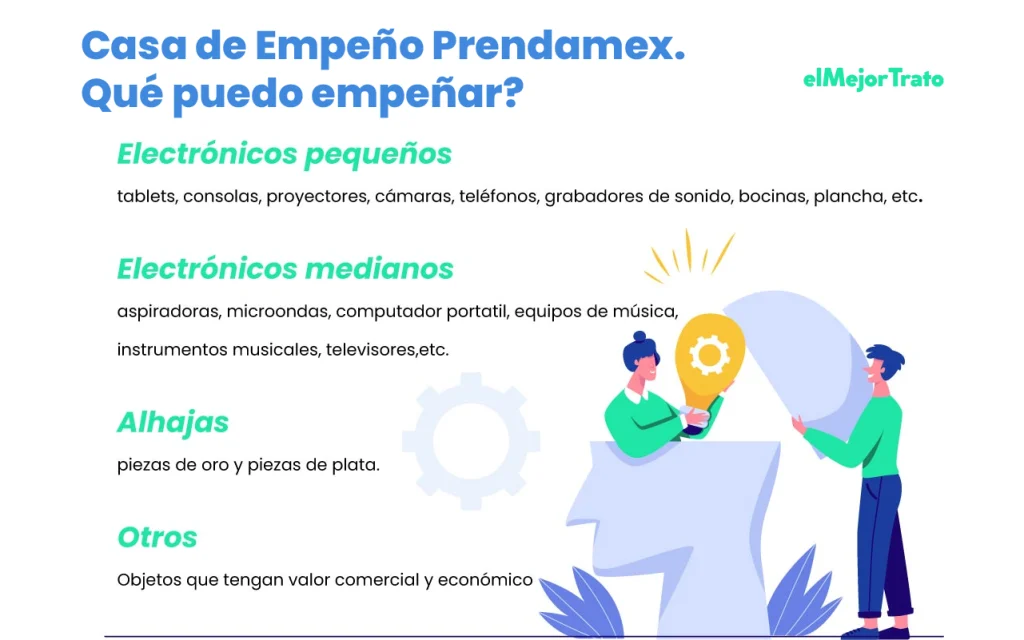 Casa de Empeño Prendamex.
Qué puedo empeñar?

elMejorTrato

Electrónicos pequeños

tablets, consolas, proyectores, cámaras, teléfonos, grabadores de sonido, bocinas, plancha, etc.

Electrónicos medianos

aspiradoras, microondas, computador portatil, equipos de música, instrumentos musicales, televisores,etc.

Alhajas

piezas de oro y piezas de plata.

Otros

Objetos que tengan valor comercial y económico